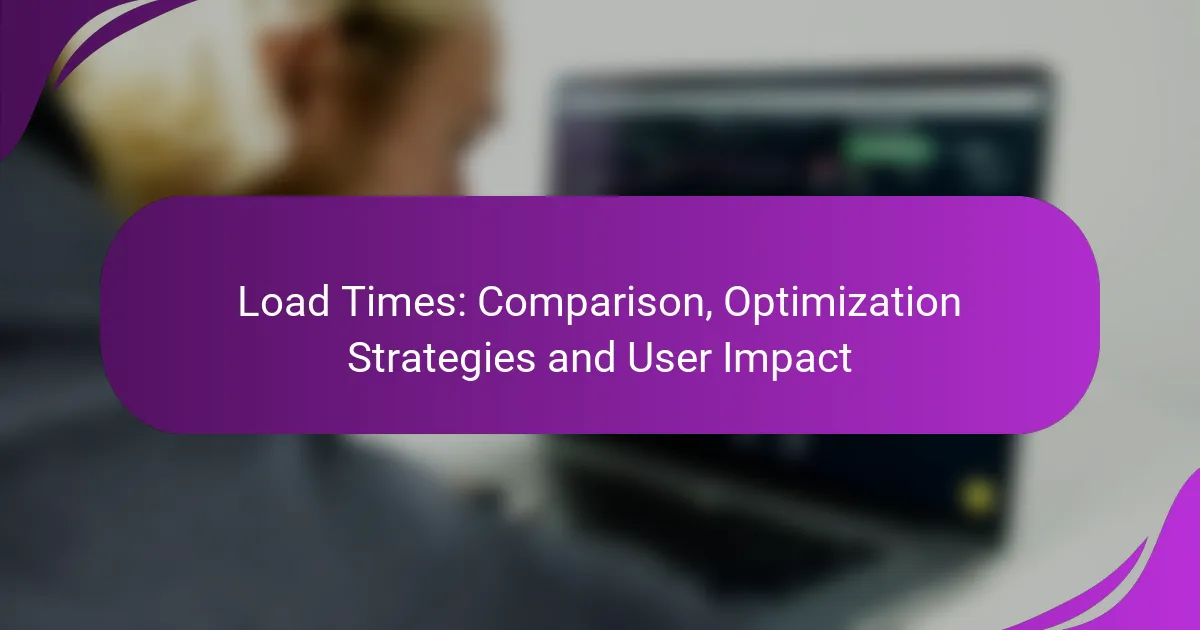 Load Times: Comparison, Optimization Strategies and User Impact